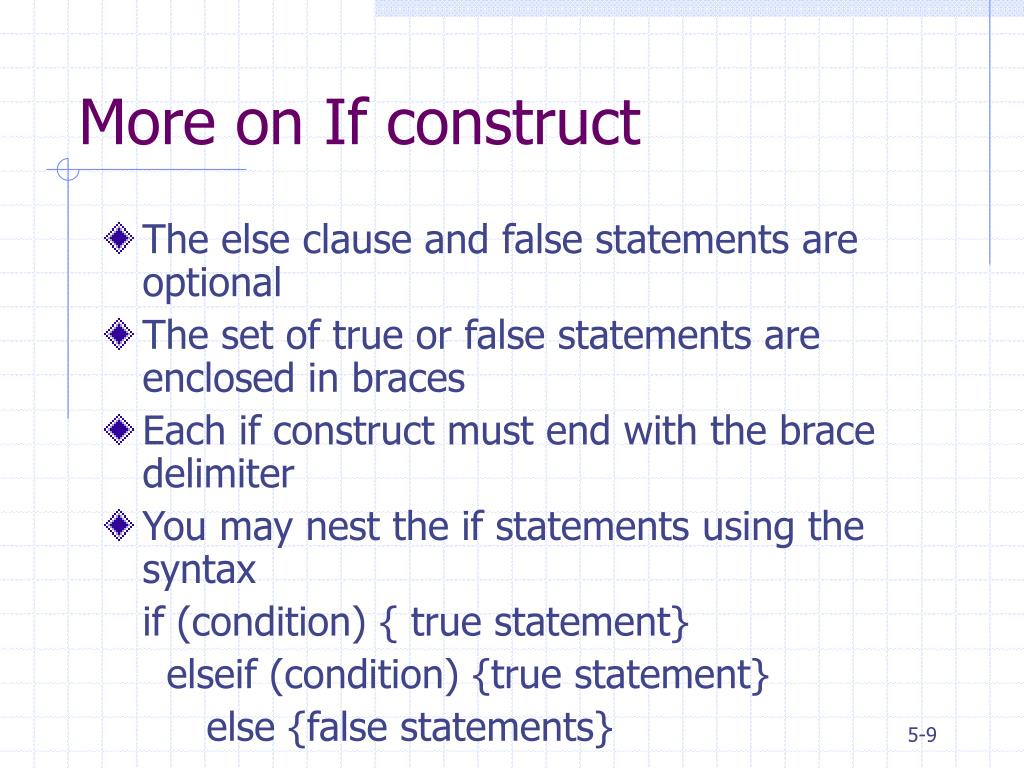 More on If construct

The else clause and false statements are optional

The set of true or false statements are enclosed in braces

Each if construct must end with the brace delimiter

You may nest the if statements using the syntax

if (condition) { true statement}
elseif (condition) {true statement}
else {false statements}

5-9